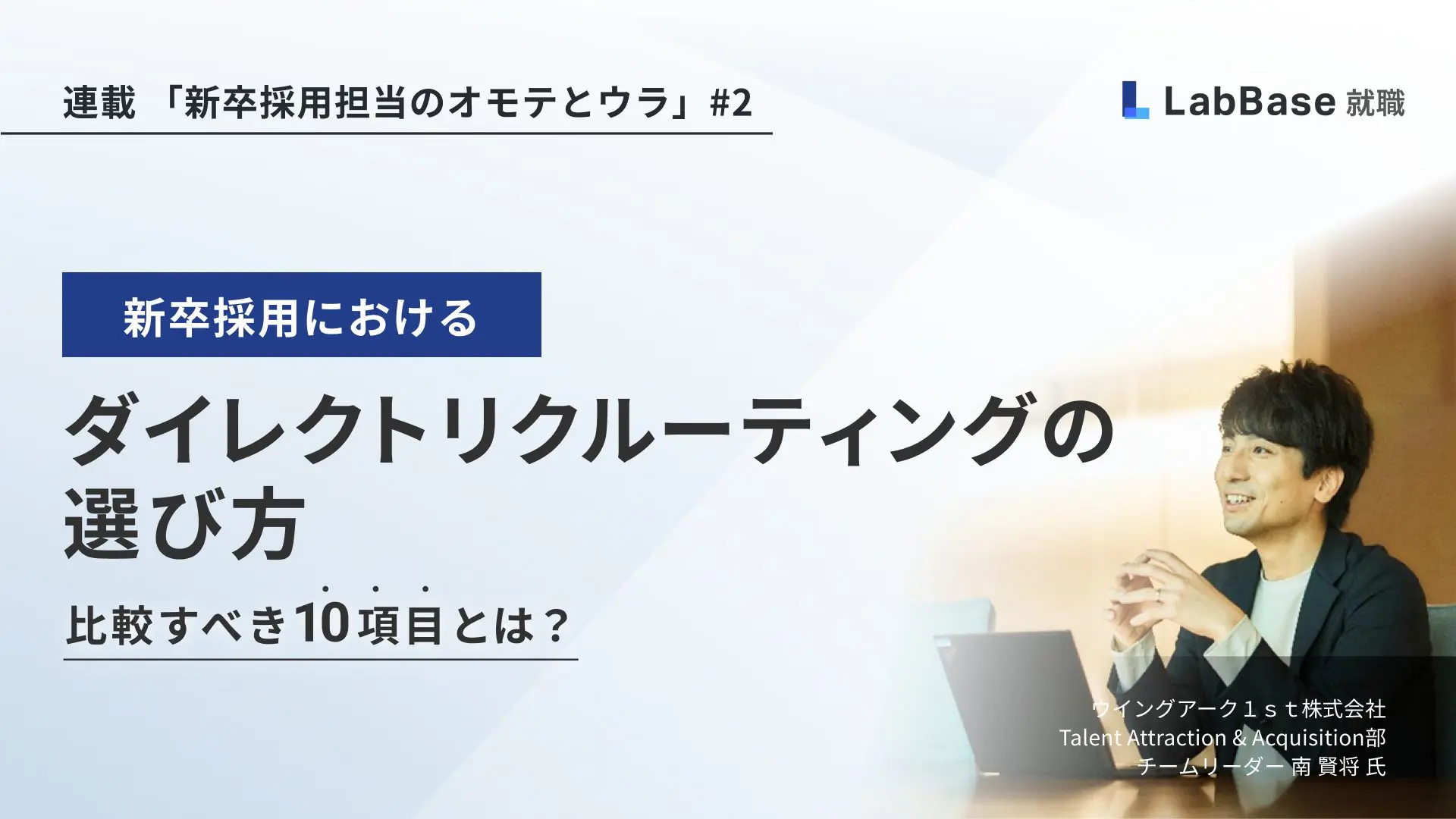 連載 「新卒採用担当のオモテとウラ」#2

LabBase 就職

新卒採用における

ダイレクトリクルーティングの選び方

比較すべき10項目とは？

ウイングアーク１ｓｔ株式会社
Talent Attraction & Acquisition部
チームリーダー 南 賢将 氏